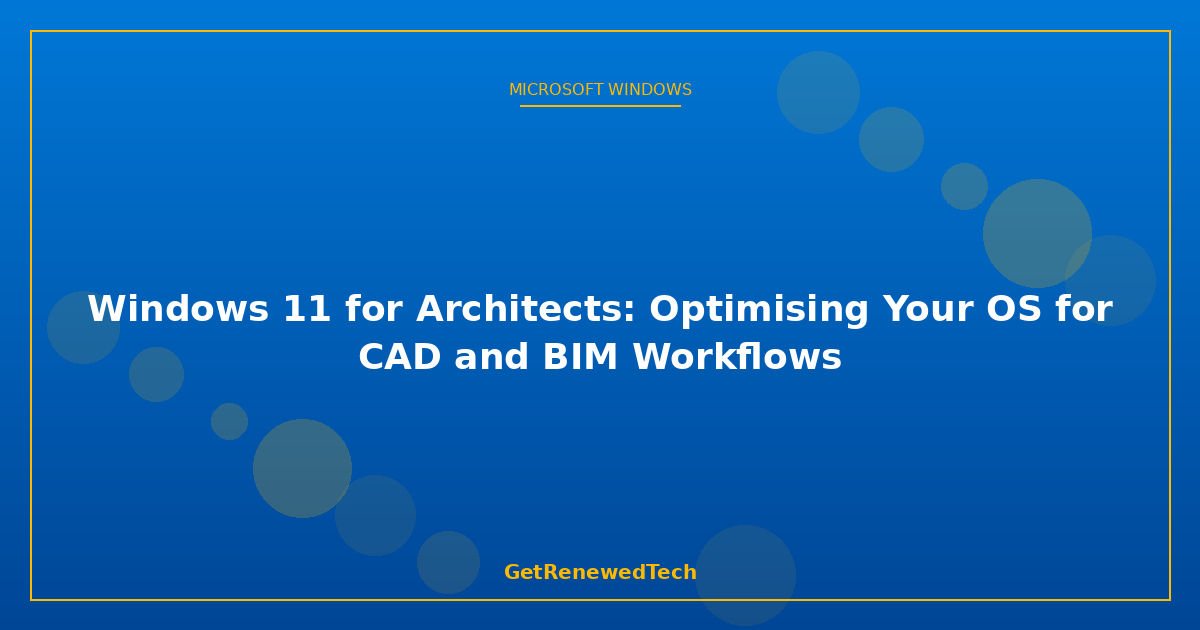 MICROSOFT WINDOWS

Windows 11 for Architects: Optimising Your OS for CAD and BIM Workflows

GetRenewedTech